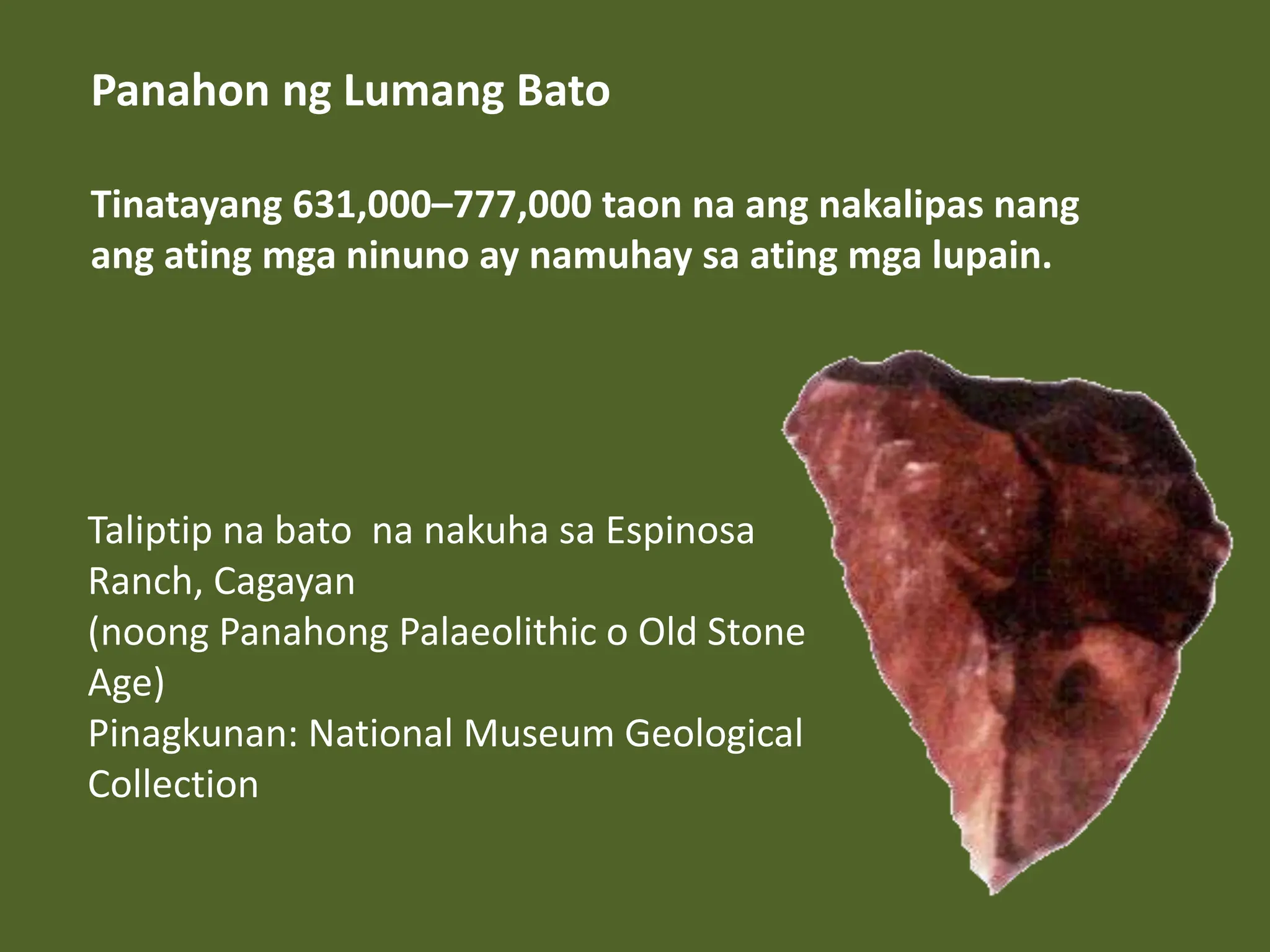 Panahon ng Lumang Bato

Tinatayang 631,000–777,000 taon na ang nakalipas nang ang ating mga ninuno ay namuhay sa ating mga lupain.

Taliptip na bato  na nakuha sa Espinosa Ranch, Cagayan
(noong Panahong Palaeolithic o Old Stone Age)
Pinagkunan: National Museum Geological Collection